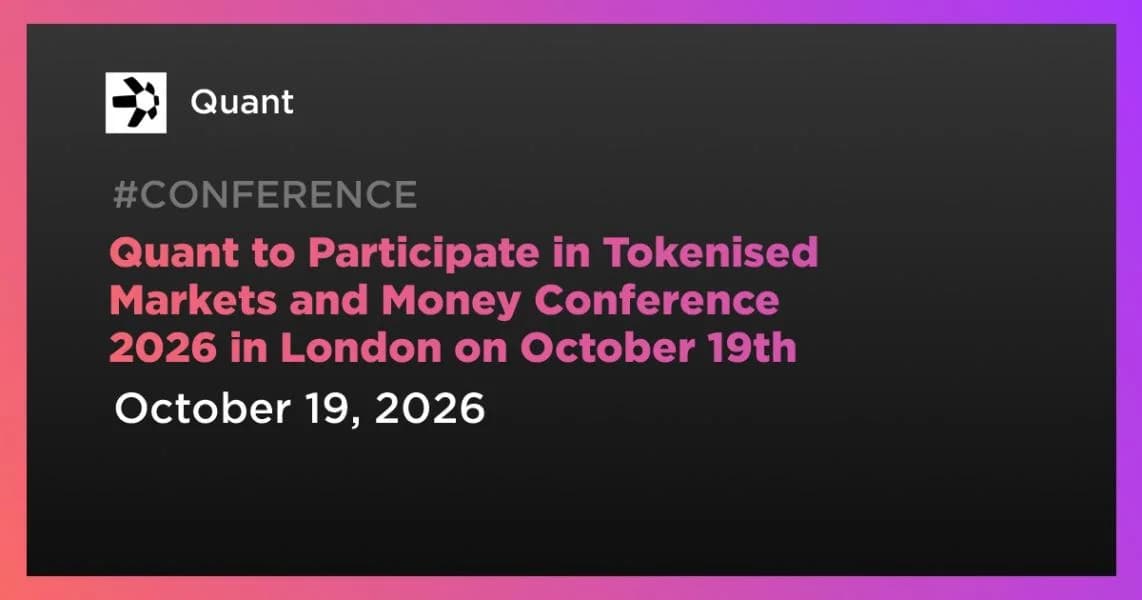 Quant

#CONFERENCE

Quant to Participate in Tokenised Markets and Money Conference 2026 in London on October 19th

October 19, 2026